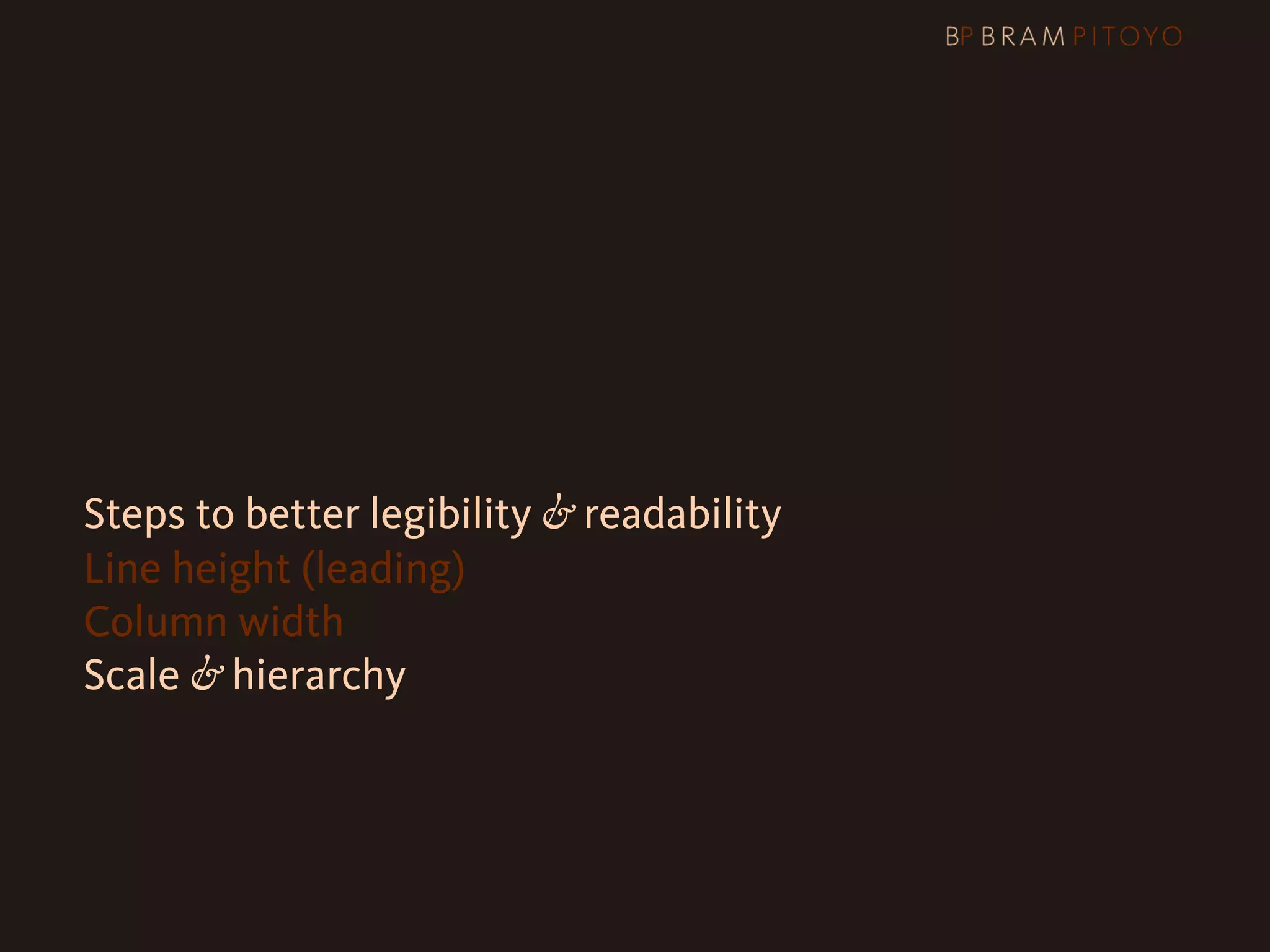 BP BRAM PITOYO

Steps to better legibility & readability
Line height (leading)
Column width
Scale & hierarchy